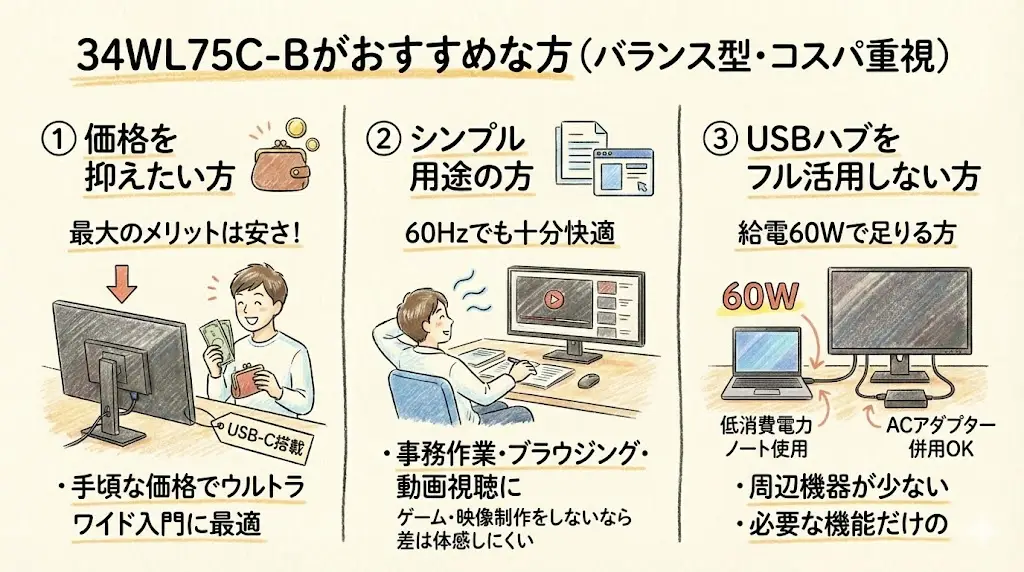 34WL75C-Bがおすすめな方（バランス型・コスパ重視）

① 価格を抑えたい方

最大のメリットは安さ！

USB-C搭載

・手頃な価格でウルトラワイド入門に最適

② シンプル用途の方

60Hzでも十分快適

・事務作業・ブラウジング・動画視聴に

ゲーム・映像制作をしないなら差は体感しにくい

③ USBハブをフル活用しない方

給電60Wで足りる方

60W

低消費電力ノート使用

ACアダプター併用OK

・周辺機器が少ない

・必要な機能だけの